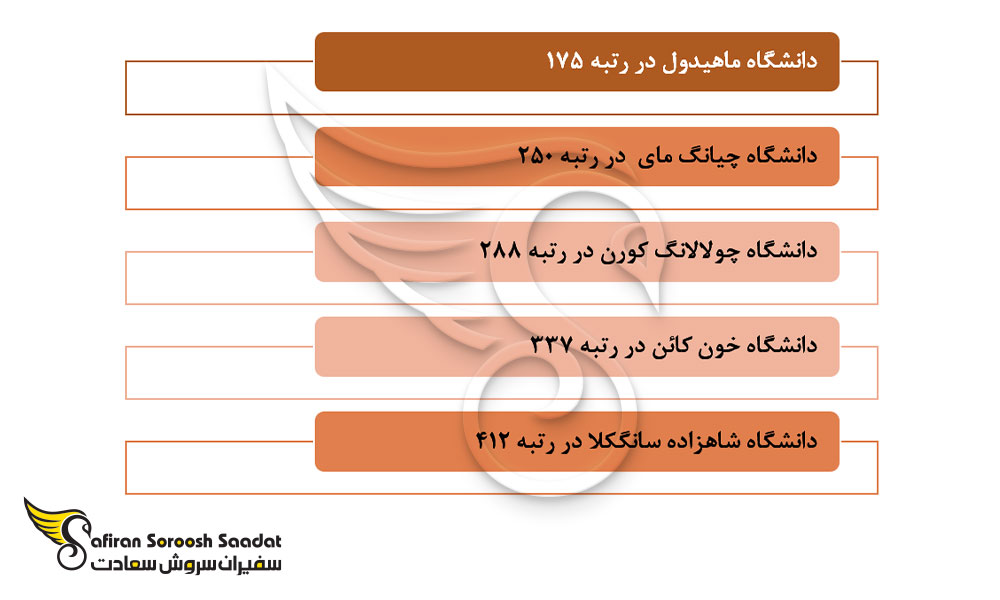 دانشگاه ماهیدول در رتبه ۱۷۵

دانشگاه چیانگ مای در رتبه ۲۵۰

دانشگاه چولالانگ کورن در رتبه ۲۸۸

دانشگاه خون کائن در رتبه ۳۳۷

دانشگاه شاهزاده سانگکلا در رتبه ۴۱۲

Safiran Soroosh Saadat
سفیران سروش سعادت